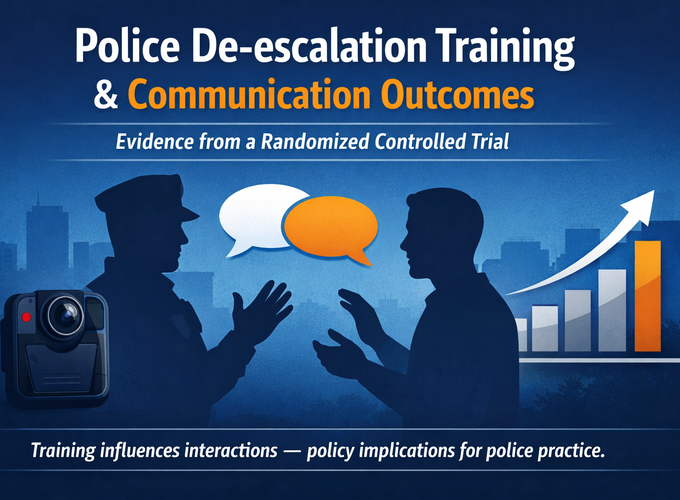 Police De-escalation Training
& Communication Outcomes

Evidence from a Randomized Controlled Trial

Training influences interactions — policy implications for police practice.